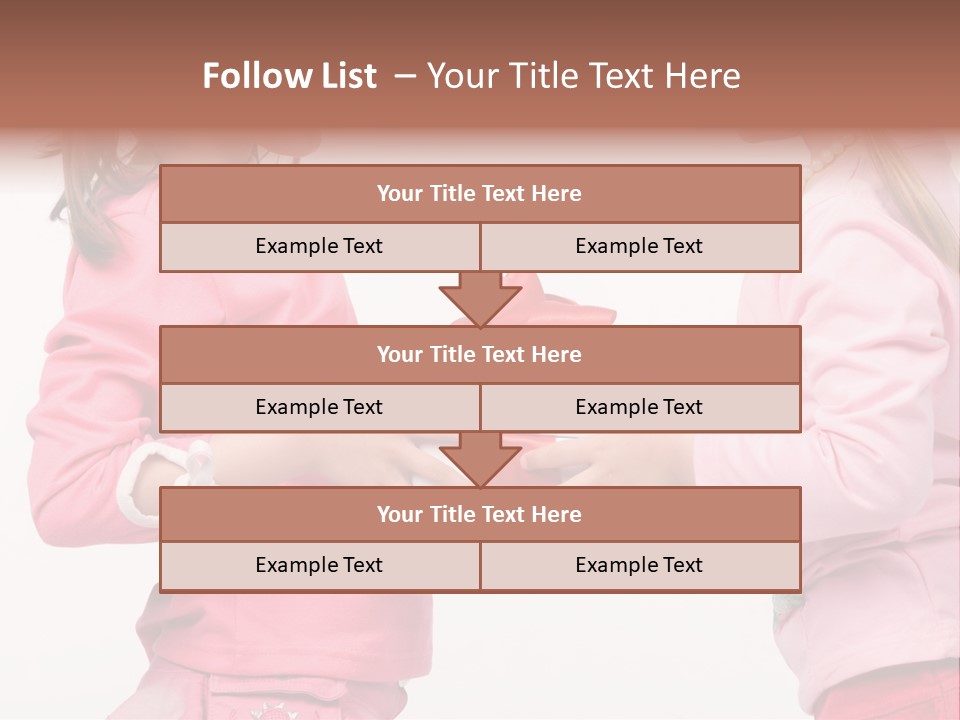 Follow List – Your Title Text Here

Your Title Text Here

Example Text

Example Text

Your Title Text Here

Example Text

Example Text

Your Title Text Here

Example Text

Example Text